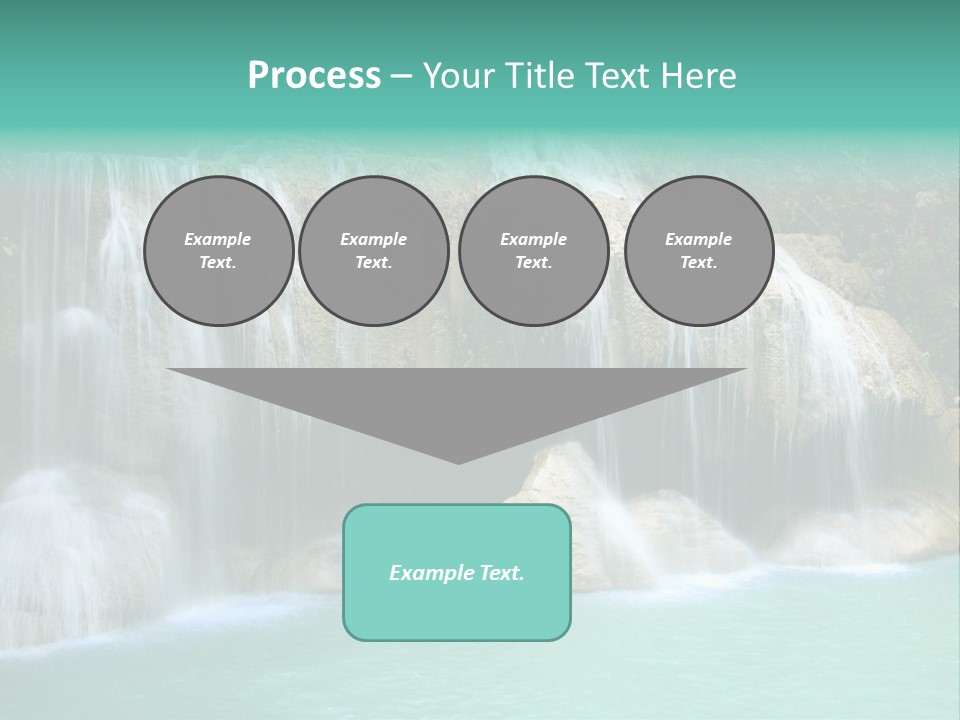 Process – Your Title Text Here

Example Text.

Example Text.

Example Text.

Example Text.

Example Text.